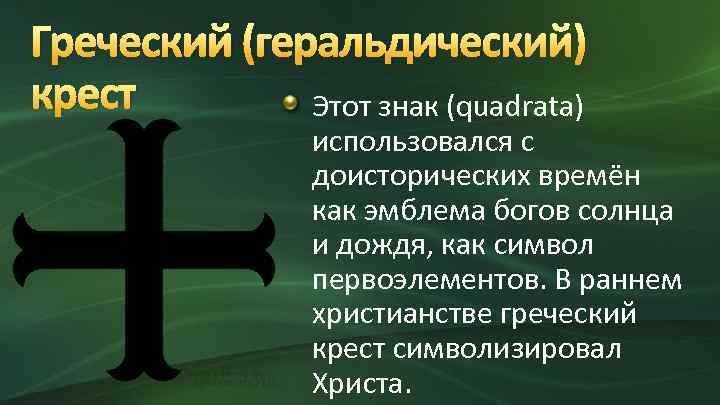 Греческий (геральдический) крест

Этот знак (quadrata) использовался с доисторических времён как эмблема богов солнца и дождя, как символ первоэлементов. В раннем христианстве греческий крест символизировал Христа.